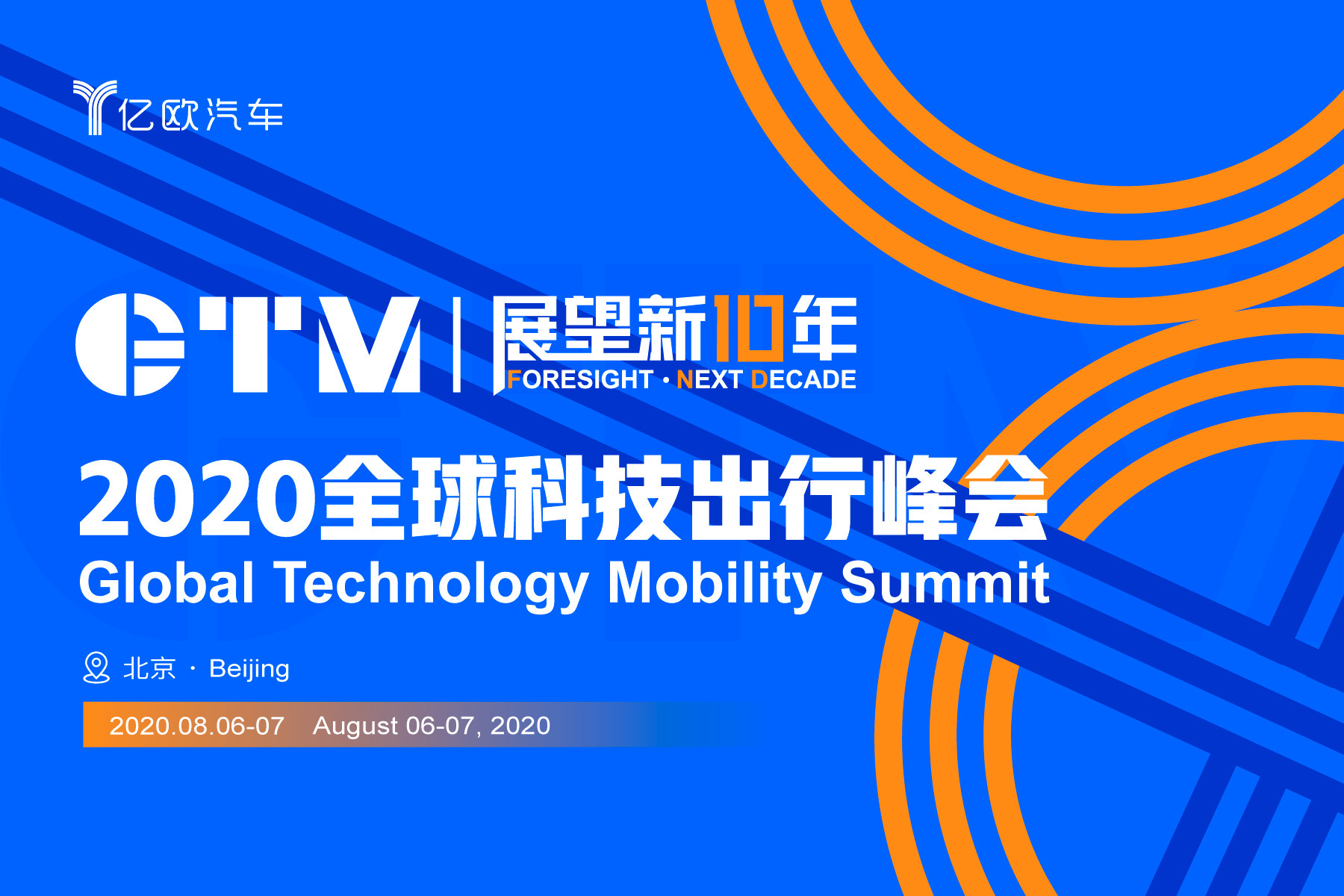 亿欧汽车

GTM | 展望新10年
FORESIGHT · NEXT DECADE

2020全球科技出行峰会
Global Technology Mobility Summit

北京 · Beijing

2020.08.06-07 August 06-07, 2020